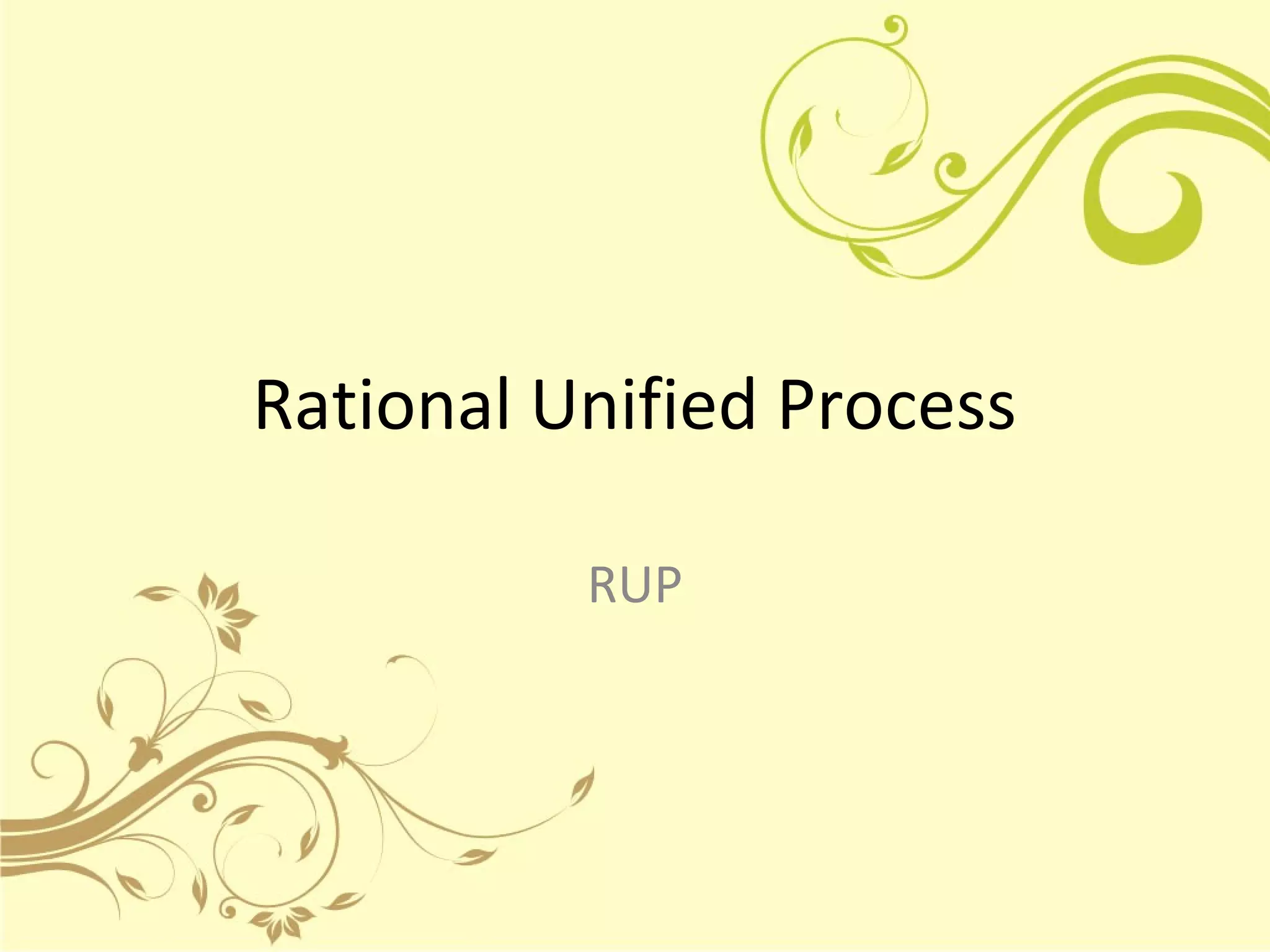 Rational Unified Process

RUP